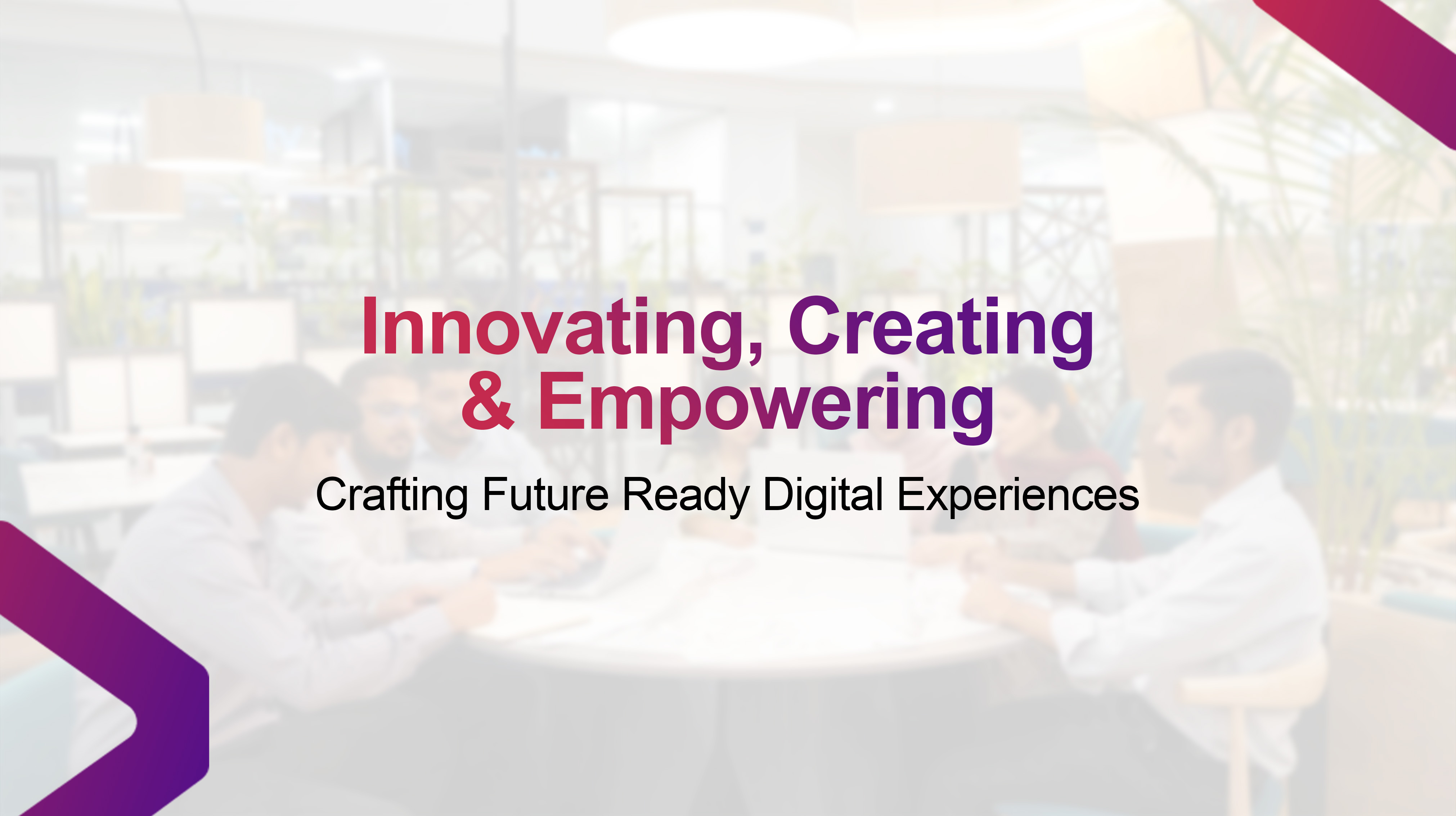 Innovating, Creating & Empowering

Crafting Future Ready Digital Experiences